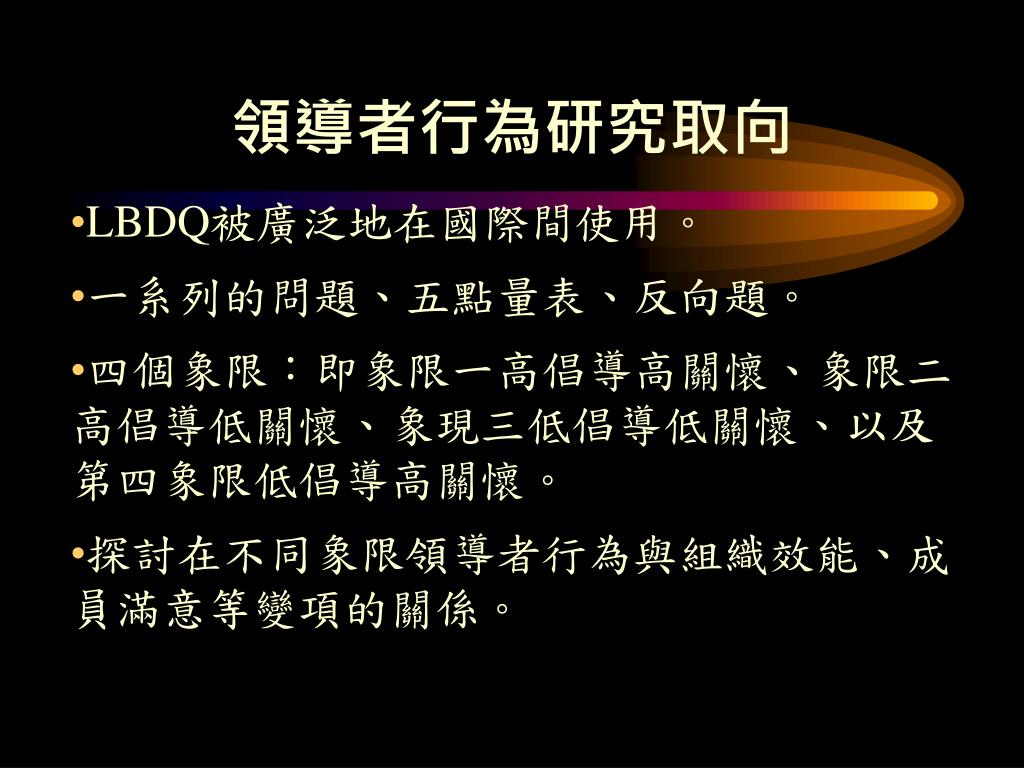 領導者行為研究取向

•LBDQ被廣泛地在國際間使用。

•一系列的問題、五點量表、反向題。

•四個象限：即象限一高倡導高關懷、象限二高倡導低關懷、象現三低倡導低關懷、以及第四象限低倡導高關懷。

•探討在不同象限領導者行為與組織效能、成員滿意等變項的關係。